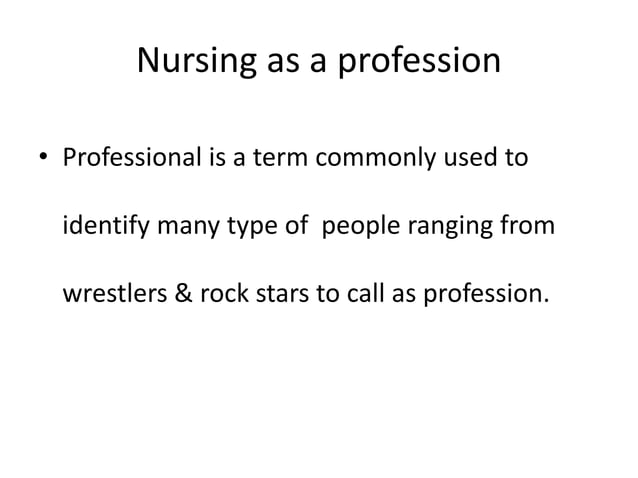 Nursing as a profession

• Professional is a term commonly used to identify many type of people ranging from wrestlers & rock stars to call as profession.